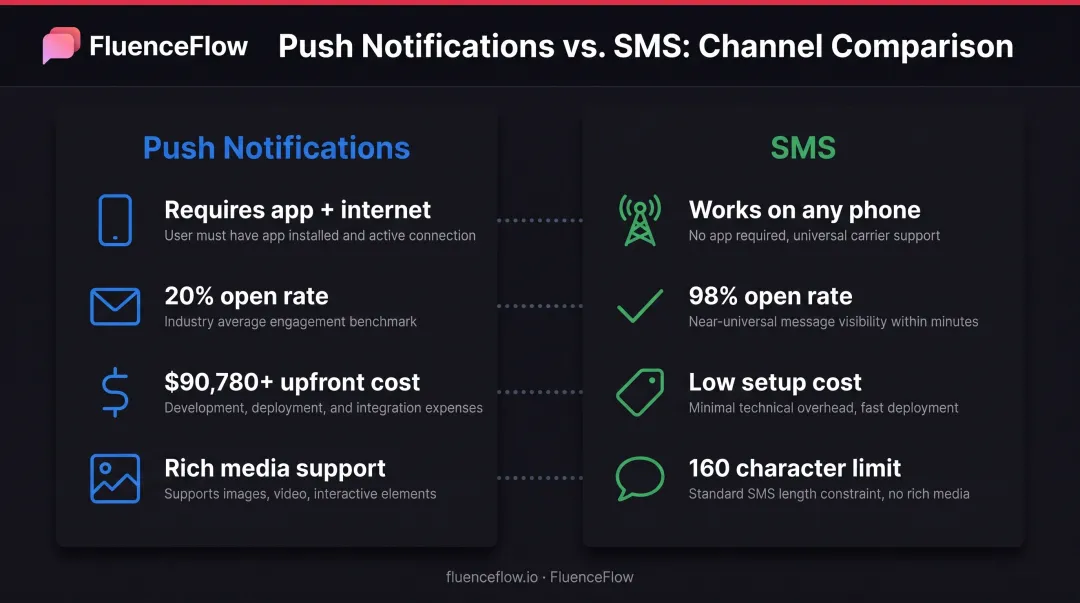 FluenceFlow Push Notifications vs. SMS: Channel Comparison

Push Notifications

Requires app + internet
User must have app installed and active connection

20% open rate
Industry average engagement benchmark

$90,780+ upfront cost
Development, deployment, and integration expenses

Rich media support
Supports images, video, interactive elements

SMS

Works on any phone
No app required, universal carrier support

98% open rate
Near-universal message visibility within minutes

Low setup cost
Minimal technical overhead, fast deployment

160 character limit
Standard SMS length constraint, no rich media

fluenceflow.io · FluenceFlow